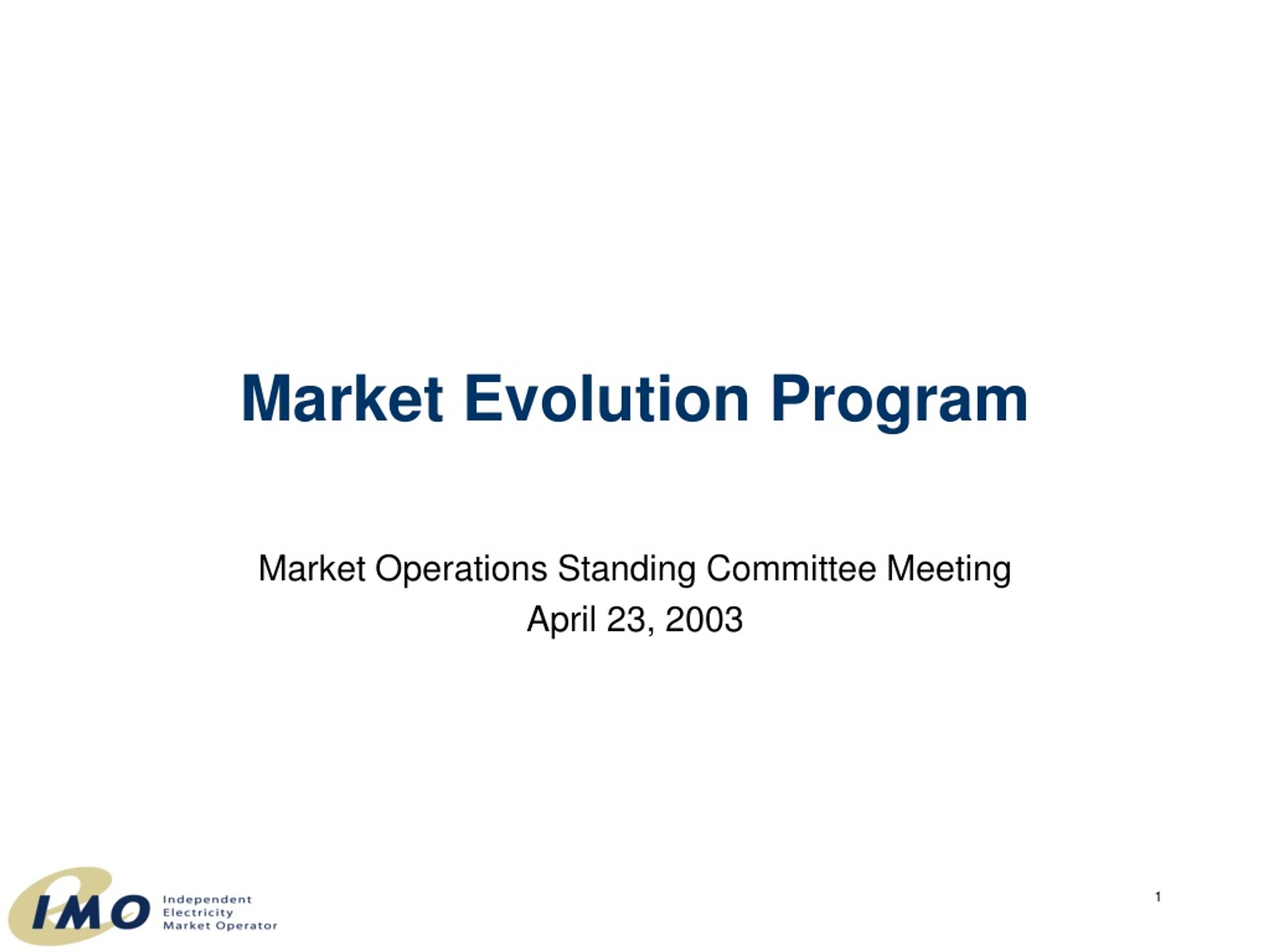 Market Evolution Program

Market Operations Standing Committee Meeting
April 23, 2003

IMO Independent Electricity Market Operator

1